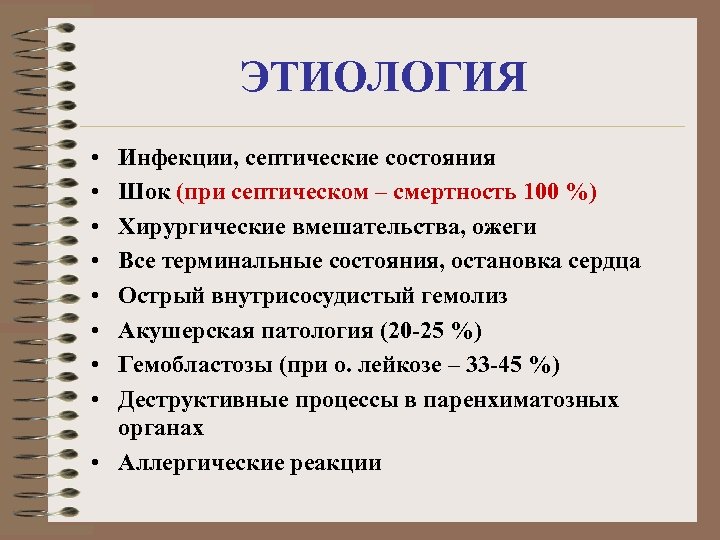 ЭТИОЛОГИЯ

• Инфекции, септические состояния
• Шок (при септическом – смертность 100 %)
• Хирургические вмешательства, ожеги
• Все терминальные состояния, остановка сердца
• Острый внутрисосудистый гемолиз
• Акушерская патология (20-25 %)
• Гемобластозы (при о. лейкозе – 33-45 %)
• Деструктивные процессы в паренхиматозных органах
• Аллергические реакции